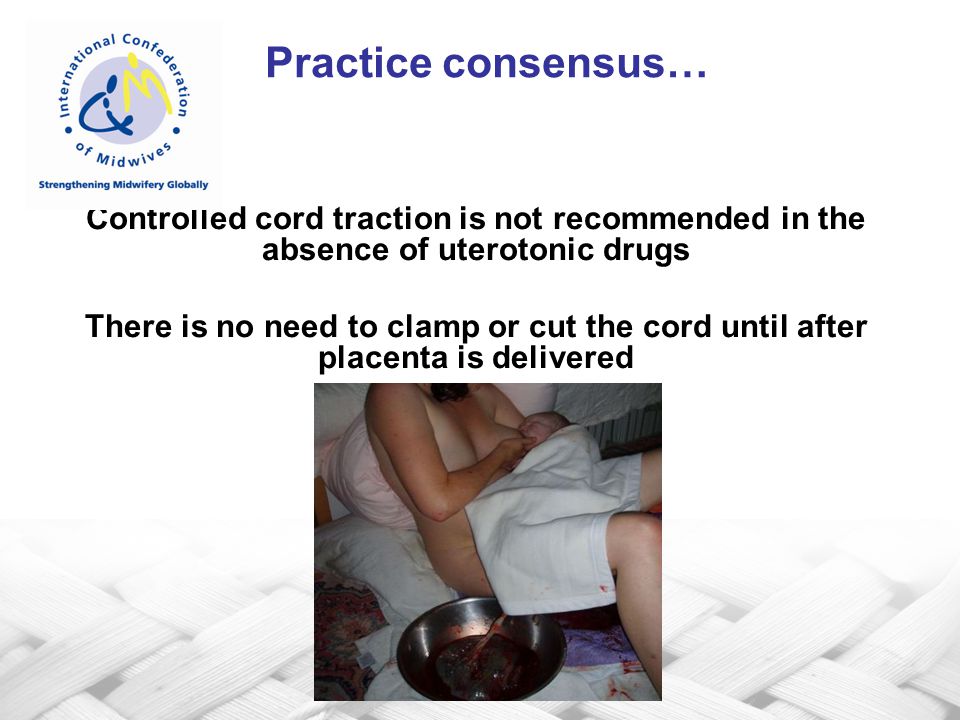 International Confederation of Midwives
Strengthening Midwifery Globally

Practice consensus…

Controlled cord traction is not recommended in the absence of uterotonic drugs

There is no need to clamp or cut the cord until after placenta is delivered